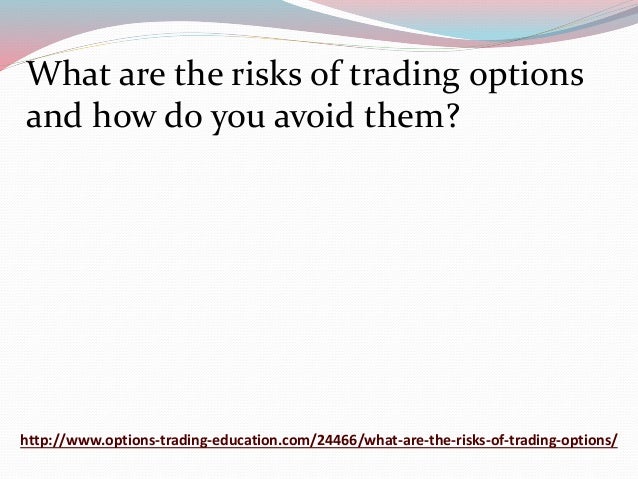 What are the risks of trading options and how do you avoid them?

http://www.options-trading-education.com/24466/what-are-the-risks-of-trading-options/